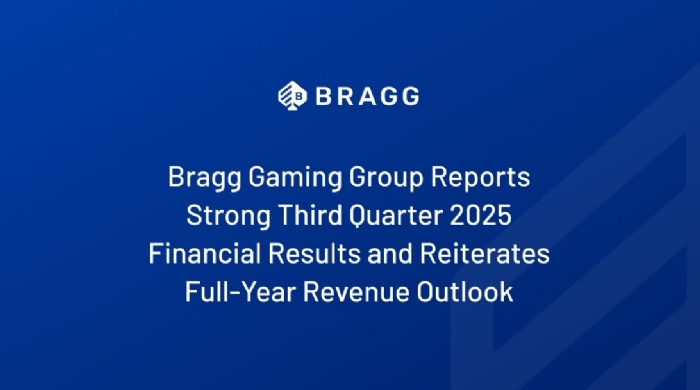 BRAGG

Bragg Gaming Group Reports Strong Third Quarter 2025 Financial Results and Reiterates Full-Year Revenue Outlook